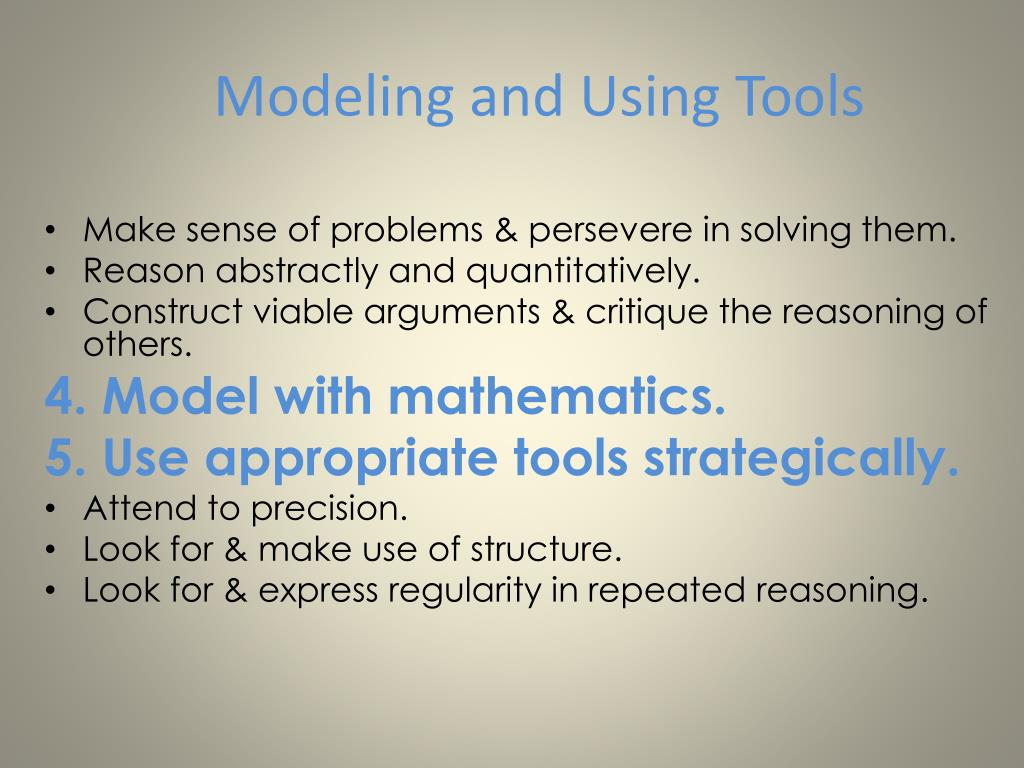 Modeling and Using Tools

• Make sense of problems & persevere in solving them.
• Reason abstractly and quantitatively.
• Construct viable arguments & critique the reasoning of others.
4. Model with mathematics.
5. Use appropriate tools strategically.
• Attend to precision.
• Look for & make use of structure.
• Look for & express regularity in repeated reasoning.